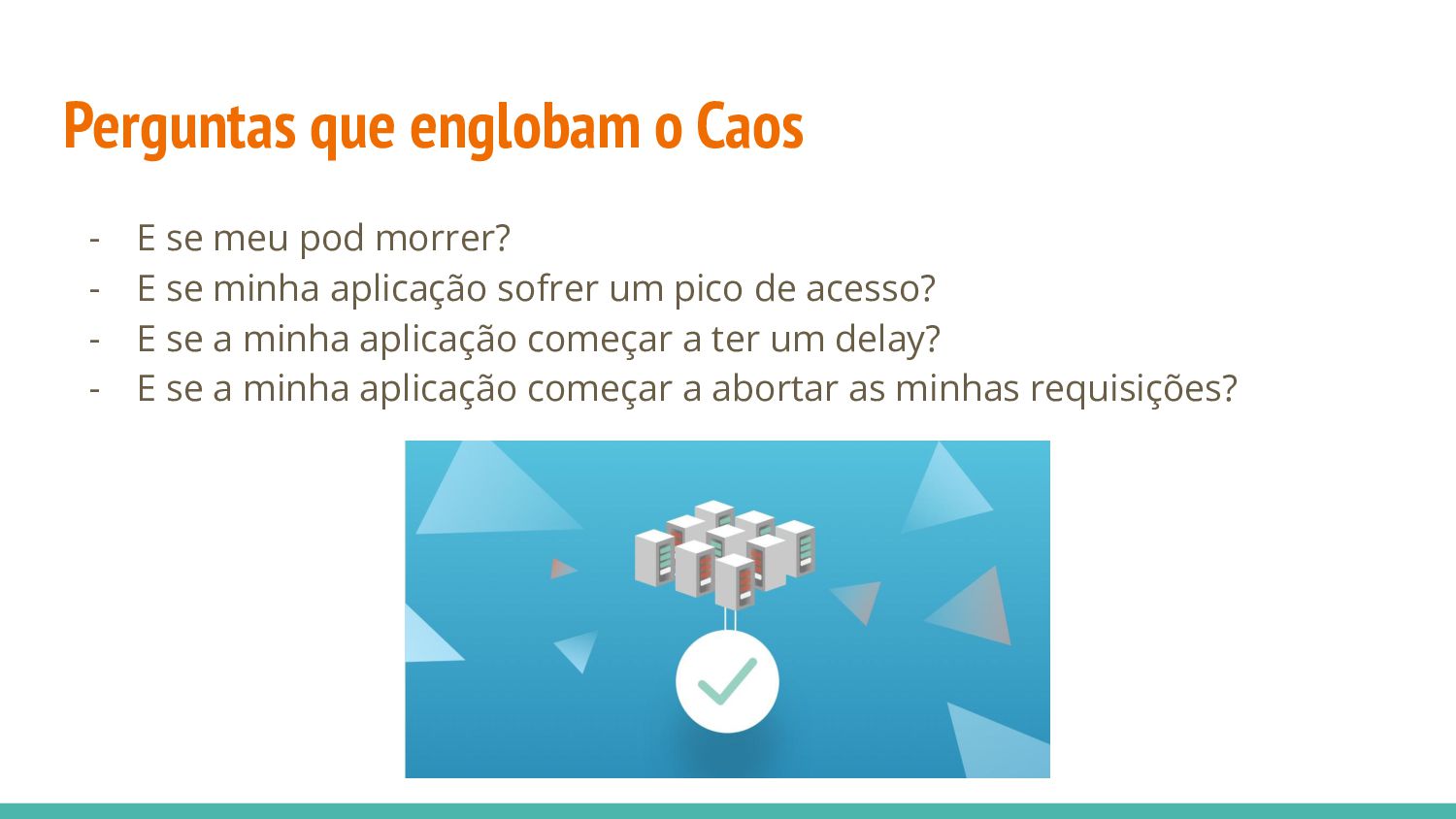 Perguntas que englobam o Caos

- E se meu pod morrer?
- E se minha aplicação sofrer um pico de acesso?
- E se a minha aplicação começar a ter um delay?
- E se a minha aplicação começar a abortar as minhas requisições?